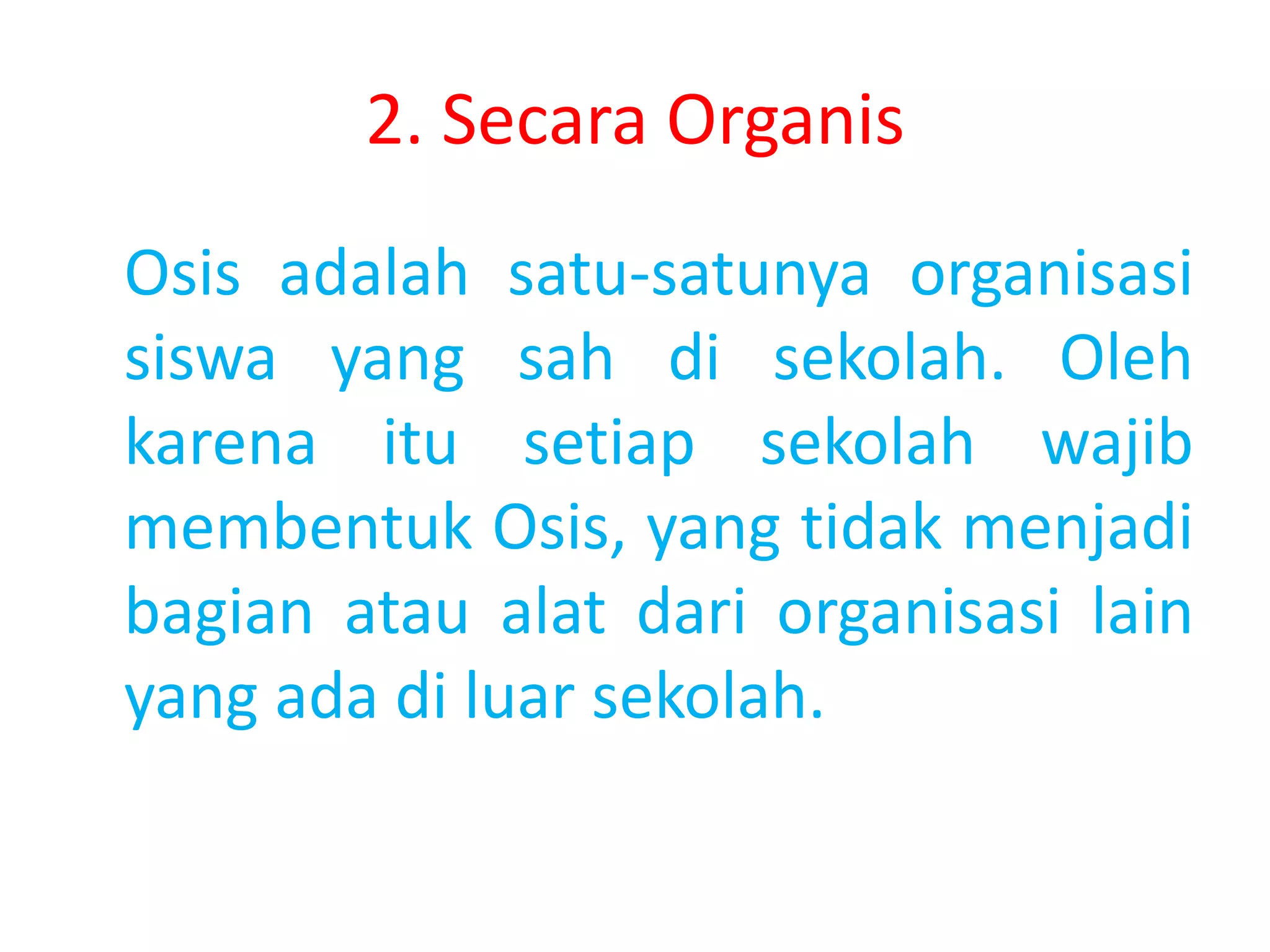 2. Secara Organis

Osis adalah satu-satunya organisasi siswa yang sah di sekolah. Oleh karena itu setiap sekolah wajib membentuk Osis, yang tidak menjadi bagian atau alat dari organisasi lain yang ada di luar sekolah.